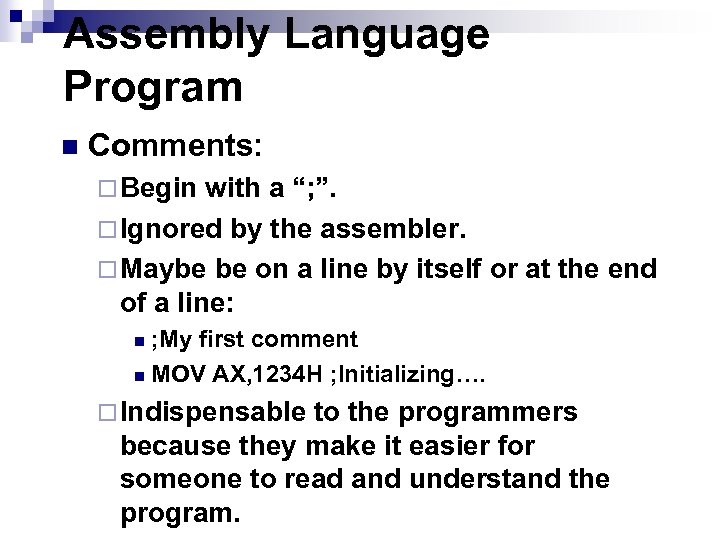 Assembly Language Program

Comments:

Begin with a “;”.

Ignored by the assembler.

Maybe be on a line by itself or at the end of a line:

;My first comment

MOV AX,1234H ;Initializing….

Indispensable to the programmers because they make it easier for someone to read and understand the program.